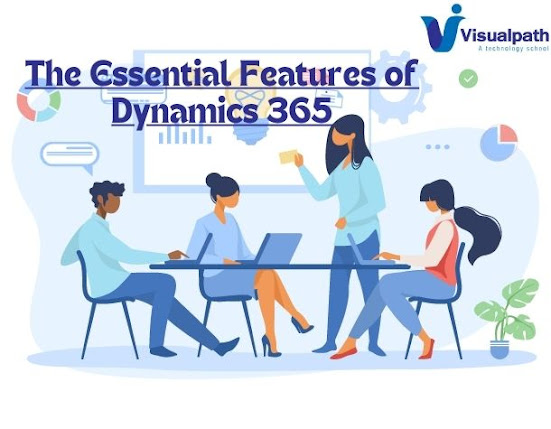 Visualpath
A technology school

The Essential Features of Dynamics 365